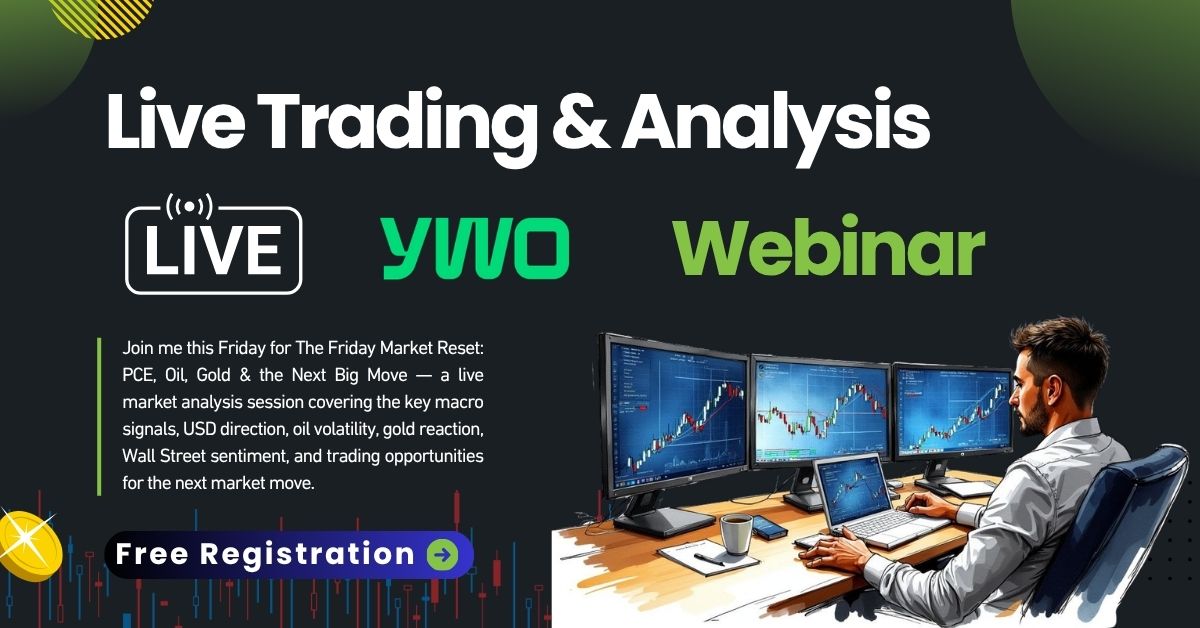 Live Trading & Analysis

LIVE

YWO

Webinar

Join me this Friday for The Friday Market Reset: PCE, Oil, Gold & the Next Big Move — a live market analysis session covering the key macro signals, USD direction, oil volatility, gold reaction, Wall Street sentiment, and trading opportunities for the next market move.

Free Registration